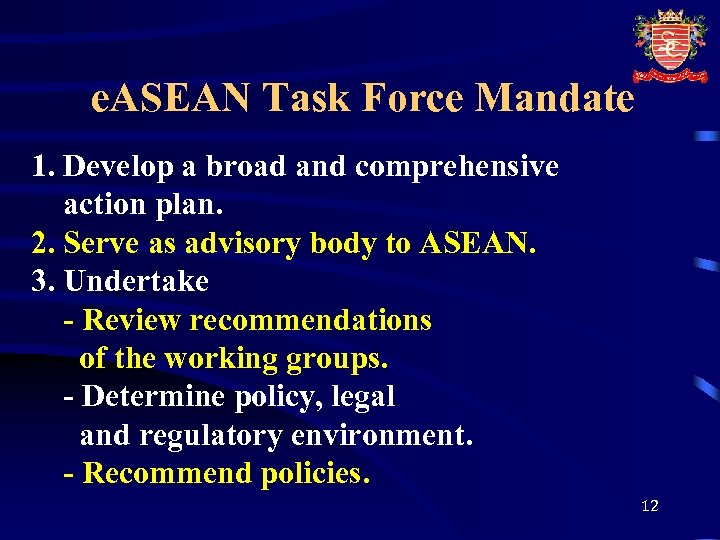 eASEAN Task Force Mandate

1. Develop a broad and comprehensive action plan.
2. Serve as advisory body to ASEAN.
3. Undertake
- Review recommendations of the working groups.
- Determine policy, legal and regulatory environment.
- Recommend policies.

12